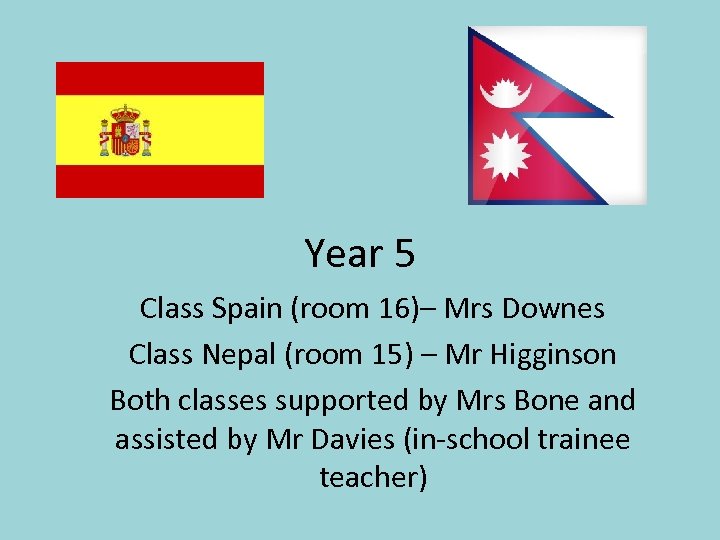 Year 5

Class Spain (room 16)– Mrs Downes

Class Nepal (room 15) – Mr Higginson

Both classes supported by Mrs Bone and assisted by Mr Davies (in-school trainee teacher)